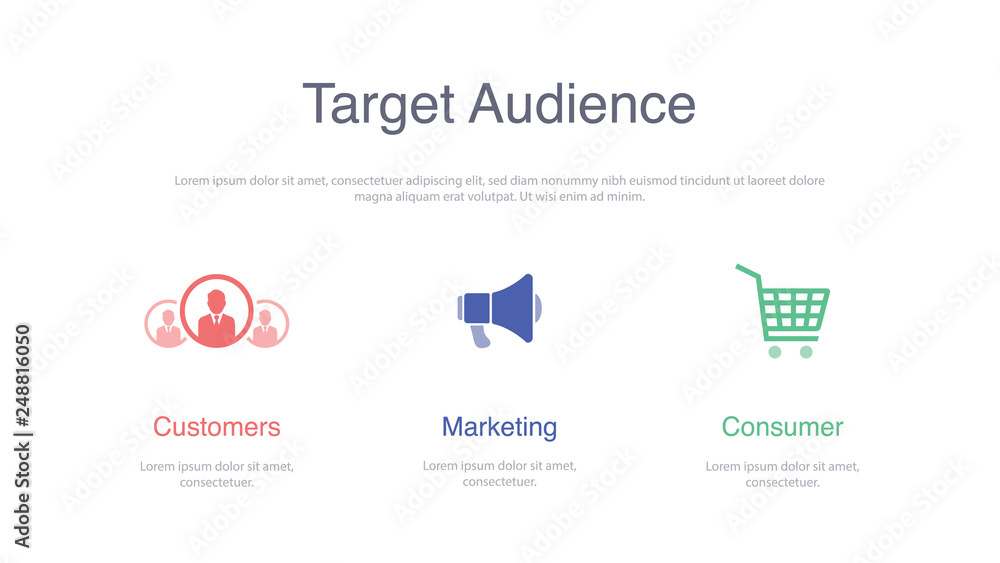 Target Audience

Lorem ipsum dolor sit amet, consectetuer adipiscing elit, sed diam nonummy nibh euismod tincidunt ut laoreet dolore magna aliquam erat volutpat. Ut wisi enim ad minim.

Customers

Lorem ipsum dolor sit amet, consectetuer.

Marketing

Lorem ipsum dolor sit amet, consectetuer.

Consumer

Lorem ipsum dolor sit amet, consectetuer.

Adobe Stock | #248816050